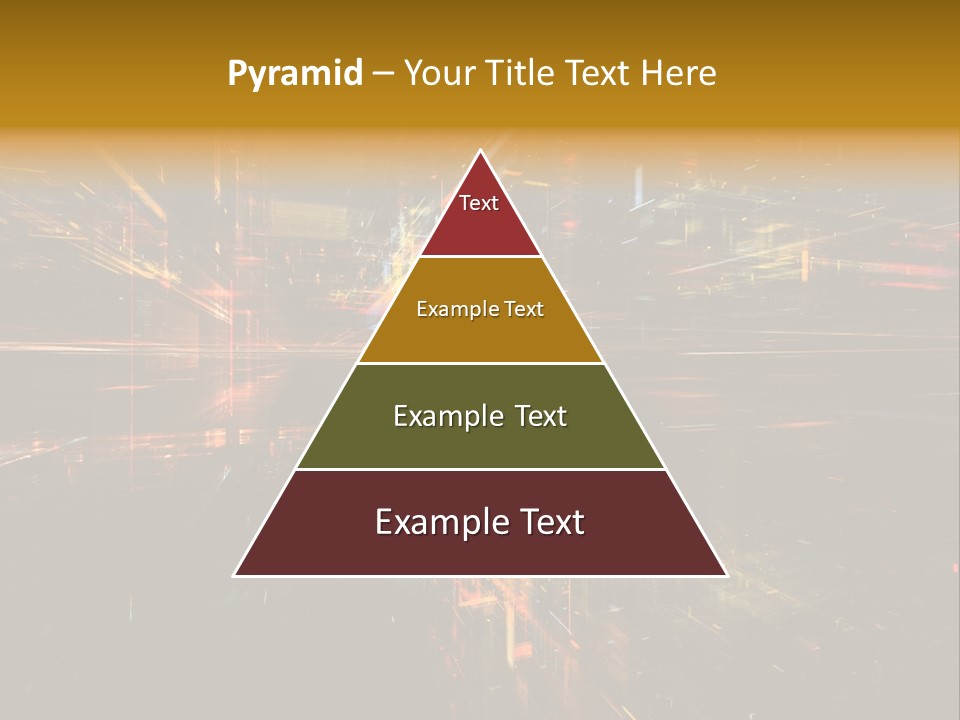 Pyramid – Your Title Text Here

Text

Example Text

Example Text

Example Text